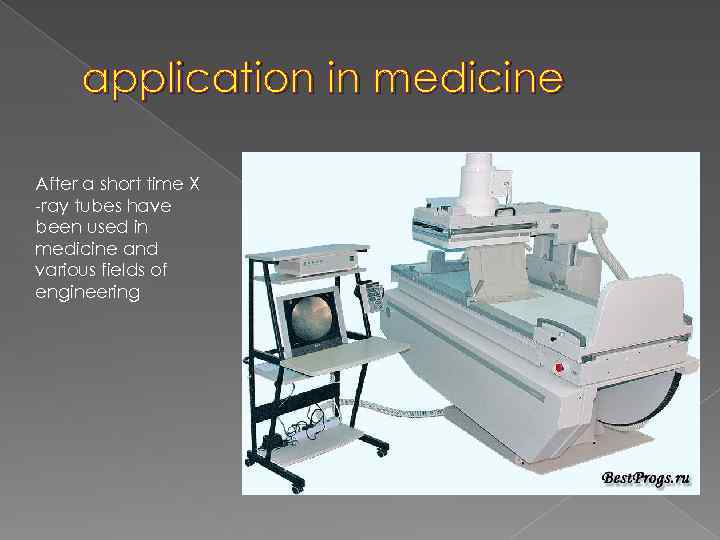 application in medicine

After a short time X -ray tubes have been used in medicine and various fields of engineering

BestProgs.ru